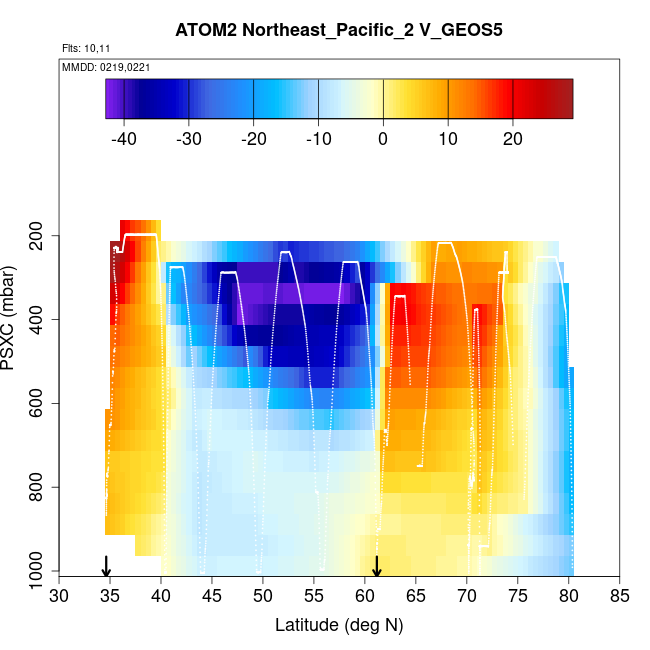 ATOM2 Northeast_Pacific_2 V_GEOS5

Flts: 10,11

MMDD: 0219,0221

-40 -30 -20 -10 0 10 20

PSXC (mbar)

200
400
600
800
1000

30 35 40 45 50 55 60 65 70 75 80 85

Latitude (deg N)